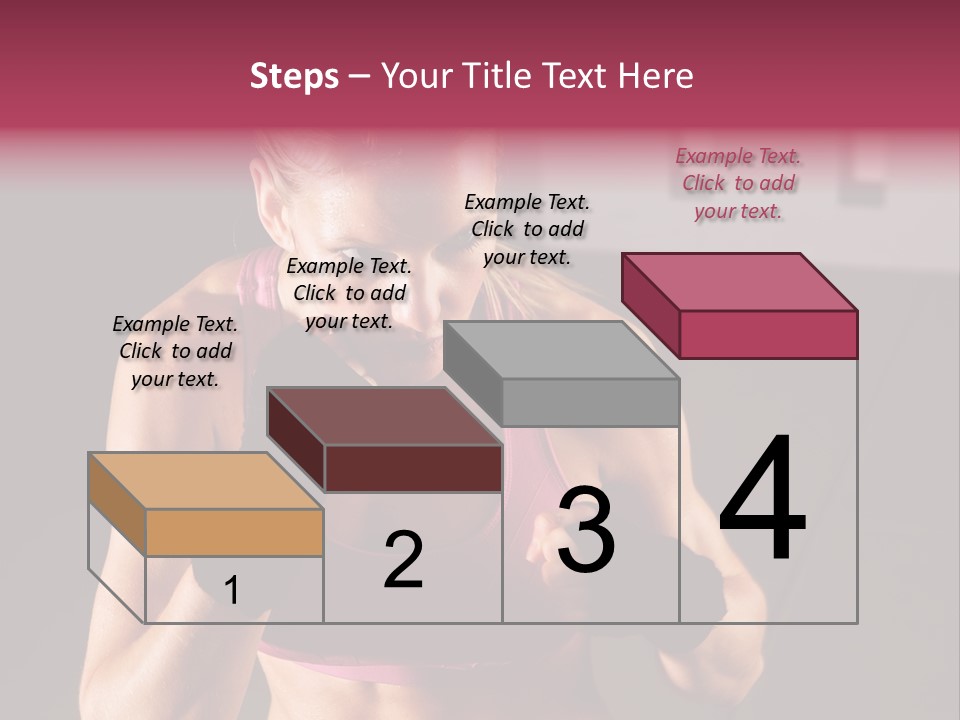 Steps – Your Title Text Here

Example Text. Click to add your text.

Example Text. Click to add your text.

Example Text. Click to add your text.

Example Text. Click to add your text.

1

2

3

4